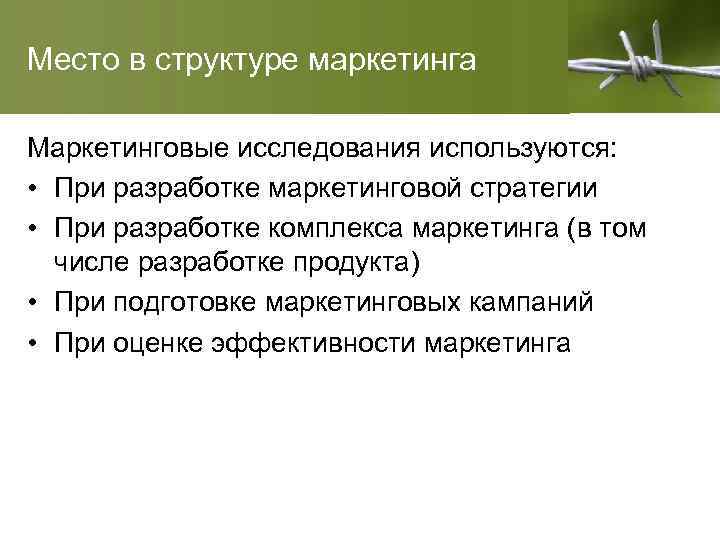 Место в структуре маркетинга

Маркетинговые исследования используются:

• При разработке маркетинговой стратегии
• При разработке комплекса маркетинга (в том числе разработке продукта)
• При подготовке маркетинговых кампаний
• При оценке эффективности маркетинга